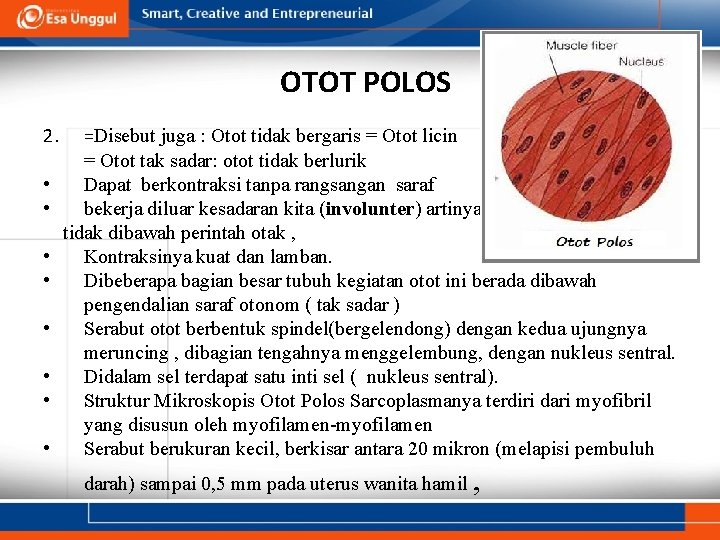 Esa Unggul Smart, Creative and Entrepreneurial

OTOT POLOS

Muscle fiber
Nucleus

Otot Polos

2. =Disebut juga : Otot tidak bergaris = Otot licin
= Otot tak sadar: otot tidak berlurik
• Dapat berkontraksi tanpa rangsangan saraf
• bekerja diluar kesadaran kita (involunter) artinya tidak dibawah perintah otak ,
• Kontraksinya kuat dan lamban.
• Dibeberapa bagian besar tubuh kegiatan otot ini berada dibawah pengendalian saraf otonom ( tak sadar )
• Serabut otot berbentuk spindel(bergelendong) dengan kedua ujungnya meruncing , dibagian tengahnya menggelembung, dengan nukleus sentral.
• Didalam sel terdapat satu inti sel ( nukleus sentral).
• Struktur Mikroskopis Otot Polos Sarcoplasmanya terdiri dari myofibril yang disusun oleh myofilamen-myofilamen
• Serabut berukuran kecil, berkisar antara 20 mikron (melapisi pembuluh darah) sampai 0,5 mm pada uterus wanita hamil ,